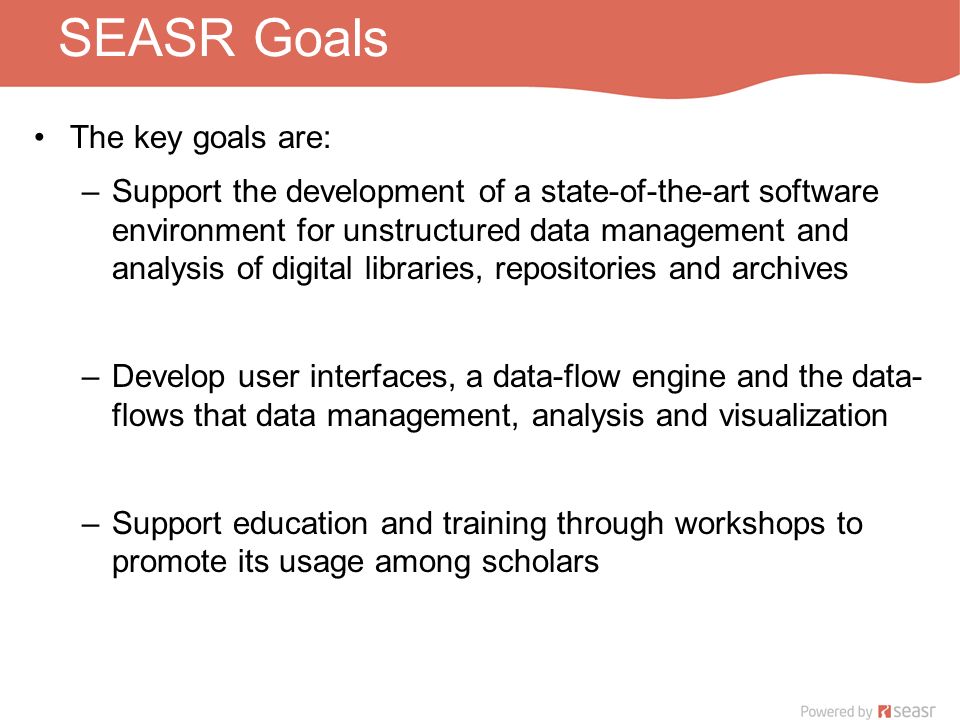 SEASR Goals

• The key goals are:

– Support the development of a state-of-the-art software environment for unstructured data management and analysis of digital libraries, repositories and archives

– Develop user interfaces, a data-flow engine and the data-flows that data management, analysis and visualization

– Support education and training through workshops to promote its usage among scholars

Powered by seasr